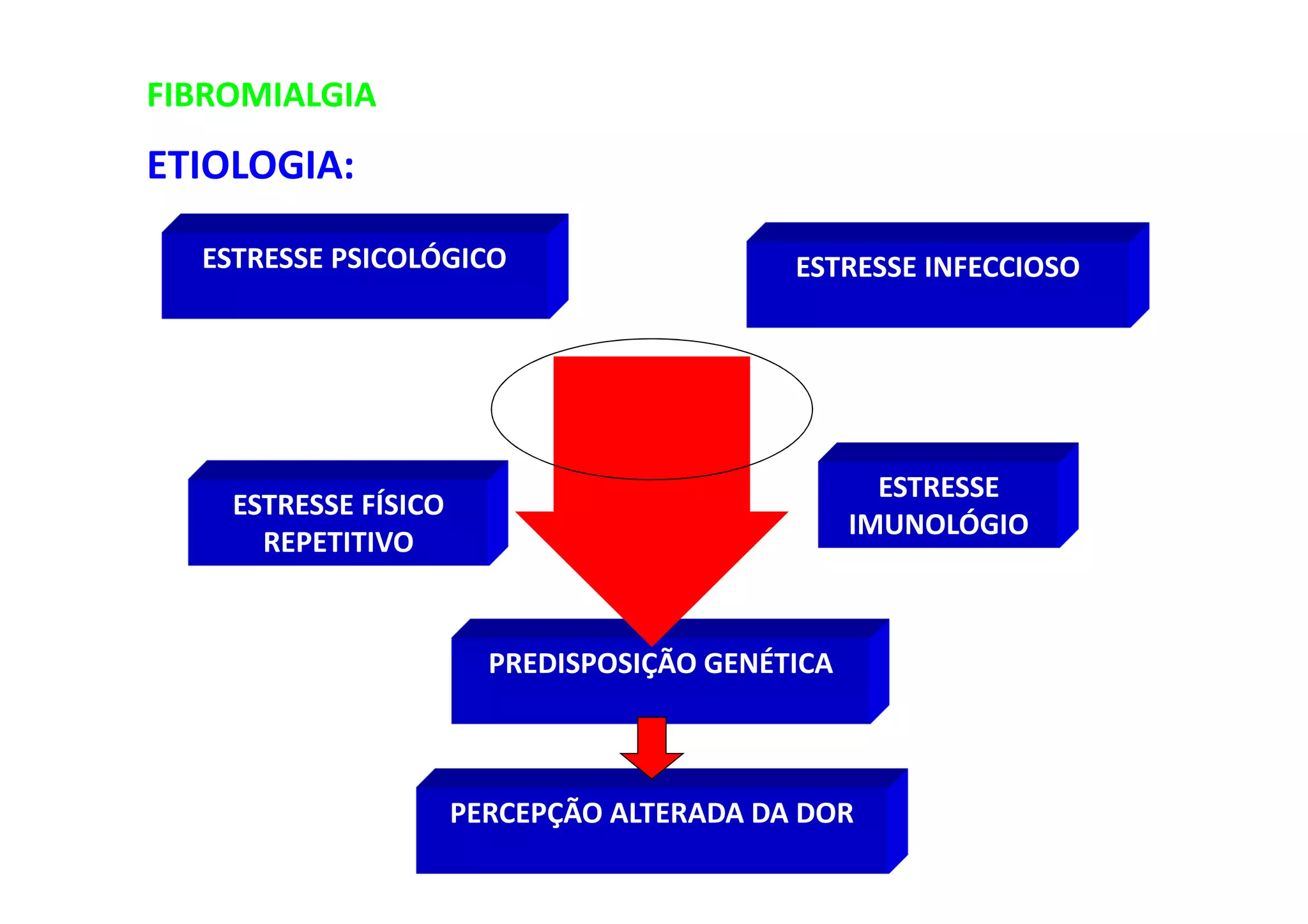 FIBROMIALGIA

ETIOLOGIA:

ESTRESSE PSICOLÓGICO

ESTRESSE INFECCIOSO

ESTRESSE FÍSICO REPETITIVO

ESTRESSE IMUNOLÓGIO

PREDISPOSIÇÃO GENÉTICA

PERCEPÇÃO ALTERADA DA DOR